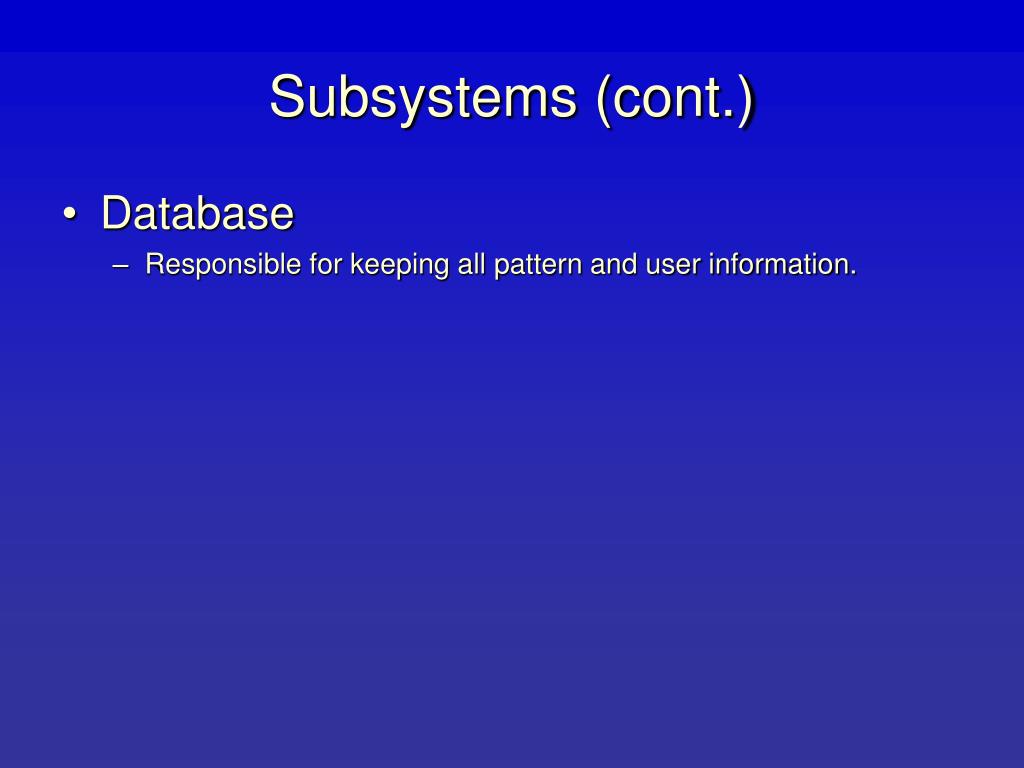 Subsystems (cont.)

• Database
– Responsible for keeping all pattern and user information.